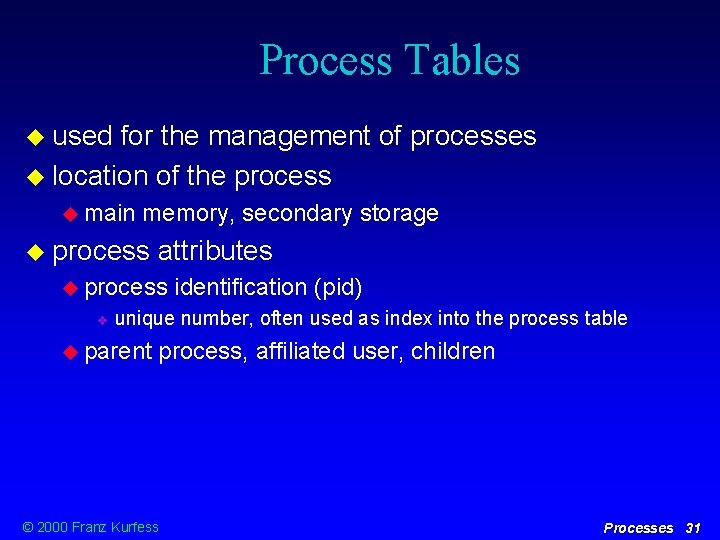 Process Tables

used for the management of processes

location of the process

main memory, secondary storage

process attributes

process identification (pid)

unique number, often used as index into the process table

parent process, affiliated user, children

© 2000 Franz Kurfess

Processes 31